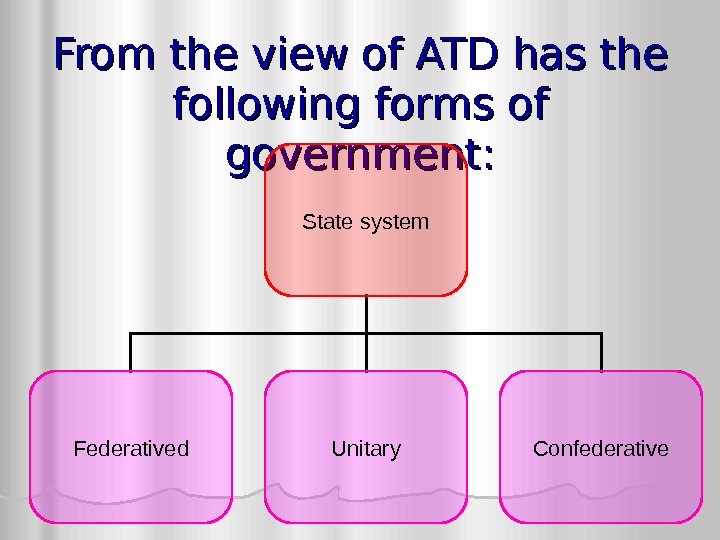 From the view of ATD has the following forms of government:

State system

Federatived

Unitary

Confederative